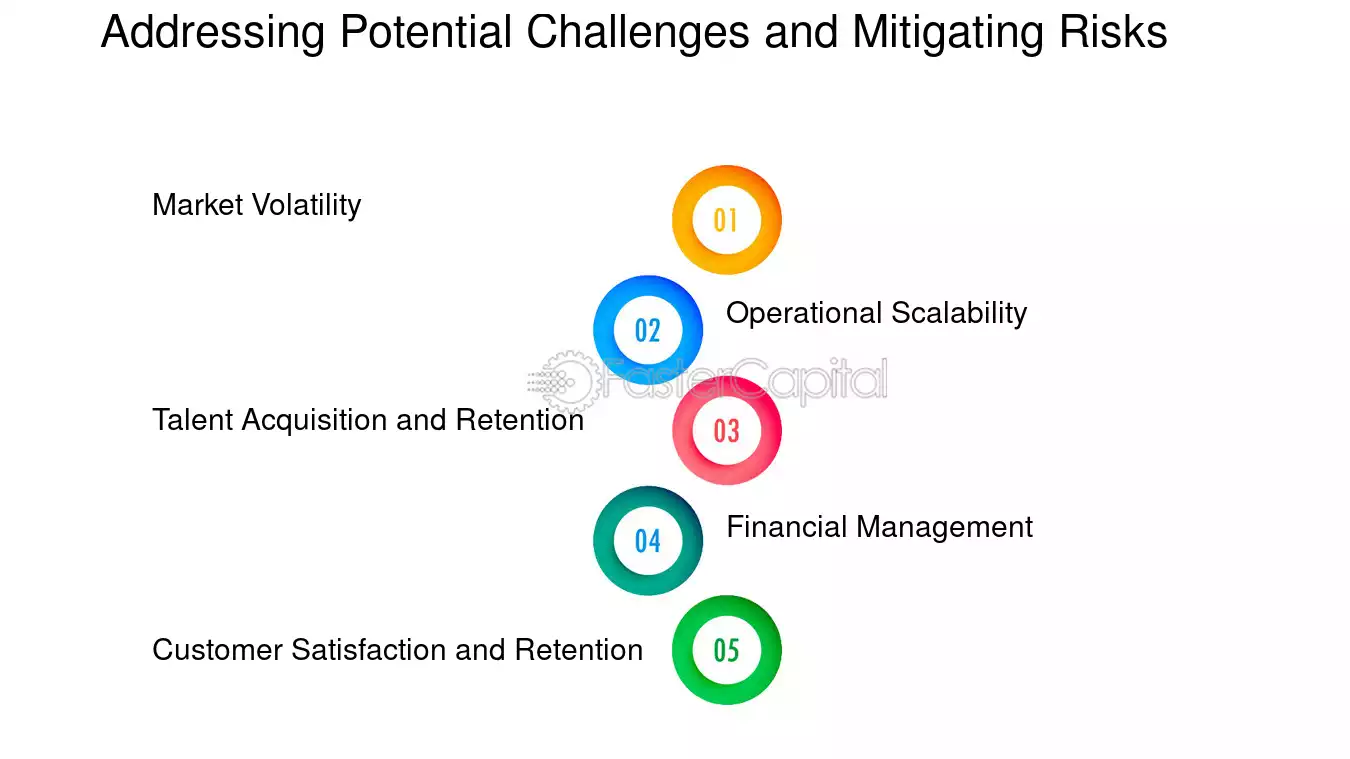 Addressing Potential Challenges and Mitigating Risks

Market Volatility

01

02

Operational Scalability

Talent Acquisition and Retention

03

04

Financial Management

Customer Satisfaction and Retention

05

FasterCapital